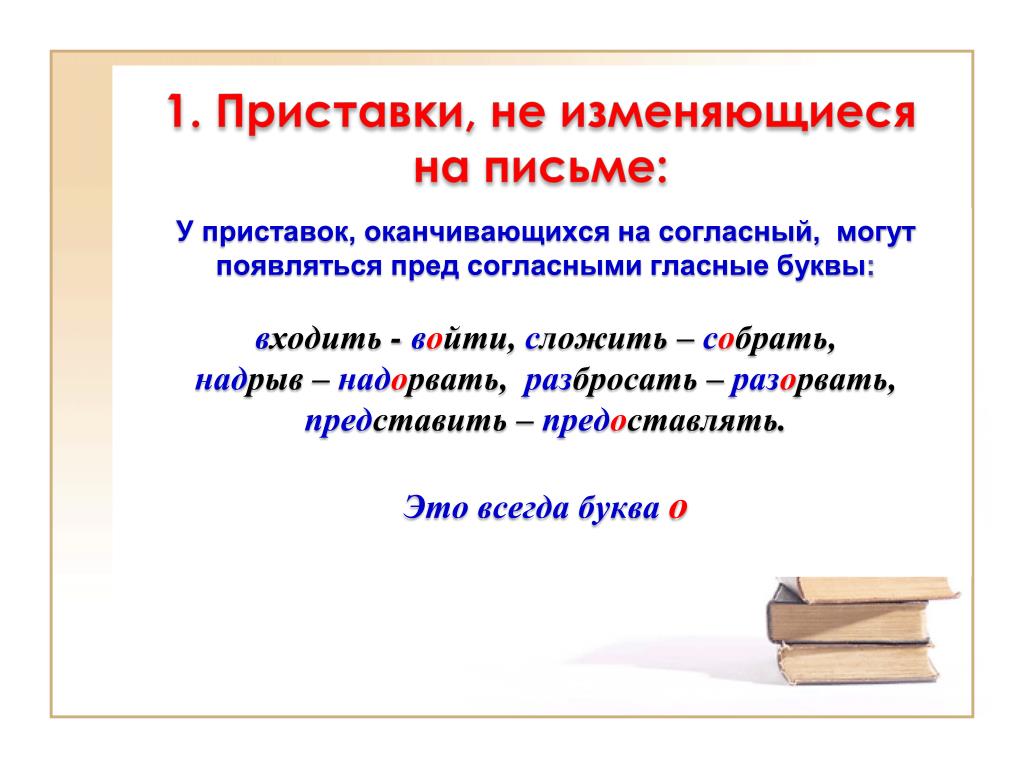 1. Приставки, не изменяющиеся на письме:

У приставок, оканчивающихся на согласный, могут появляться пред согласными гласные буквы:

входить - войти, сложить – собрать, надрыв – надорвать, разбросать – разорвать, представить – предоставлять.

Это всегда буква о